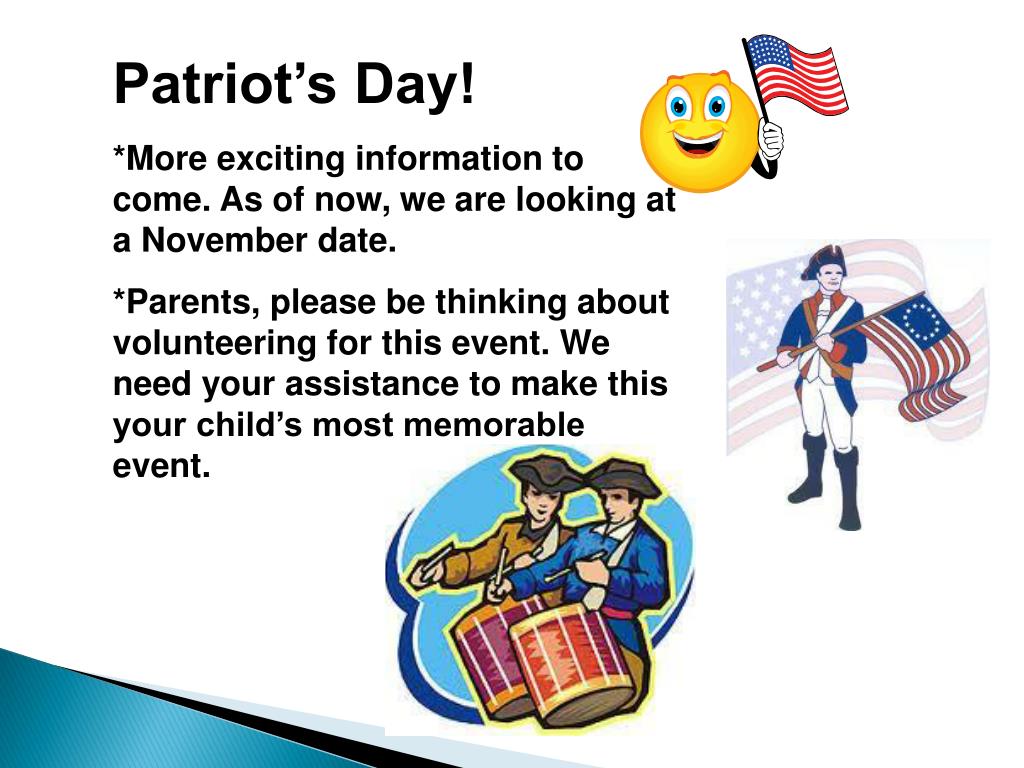 Patriot’s Day!

*More exciting information to come. As of now, we are looking at a November date.

*Parents, please be thinking about volunteering for this event. We need your assistance to make this your child’s most memorable event.